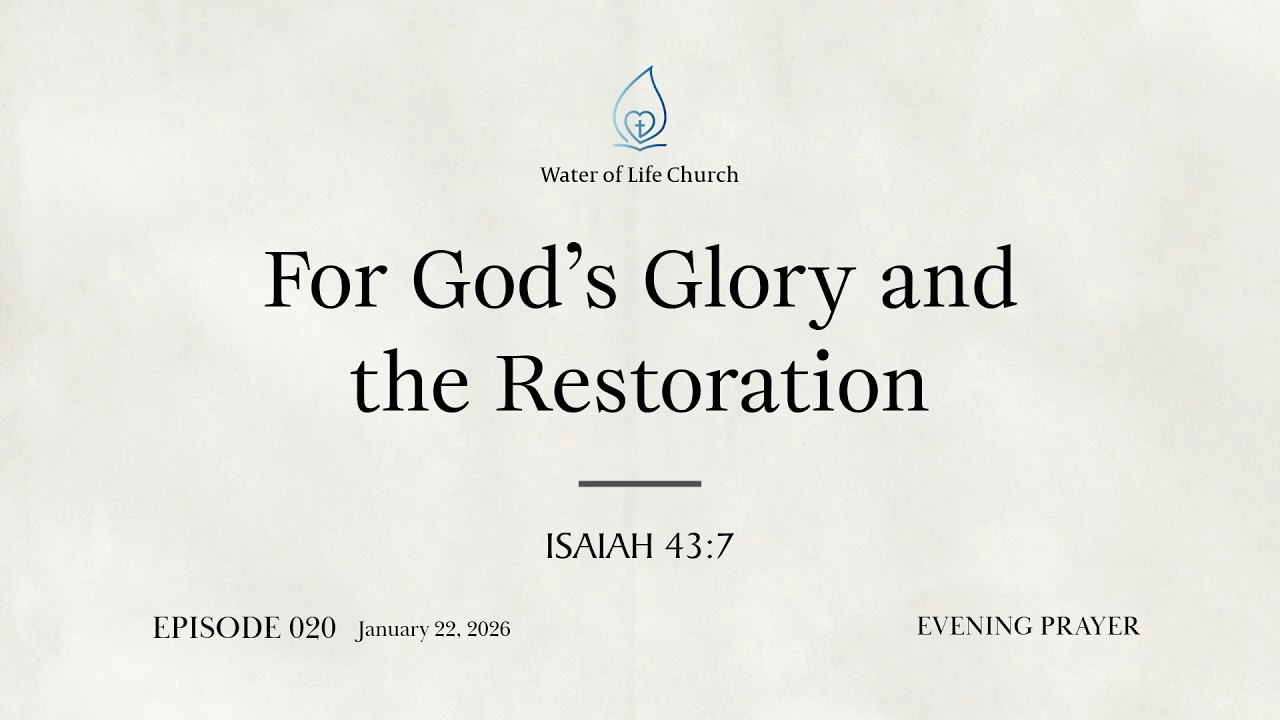 Water of Life Church

For God's Glory and the Restoration

ISAIAH 43:7

EPISODE 020 January 22, 2026

EVENING PRAYER